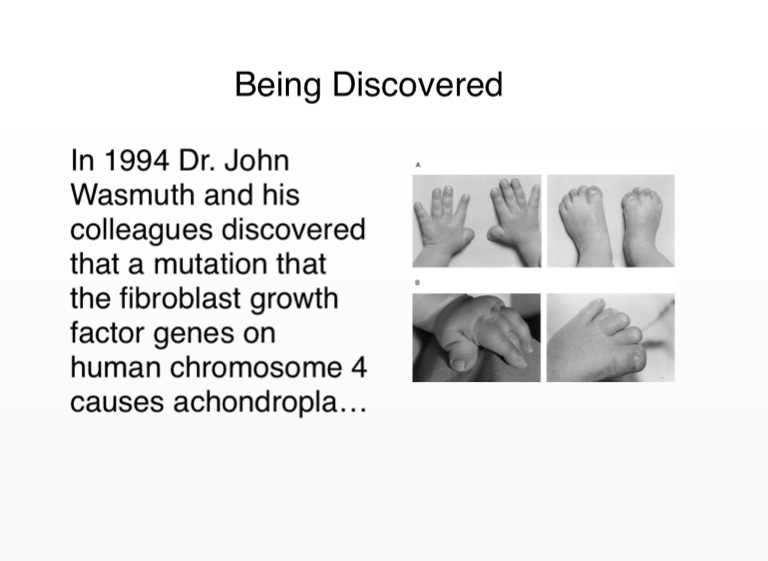 Being Discovered

In 1994 Dr. John Wasmuth and his colleagues discovered that a mutation that the fibroblast growth factor genes on human chromosome 4 causes achondropla…

A

B